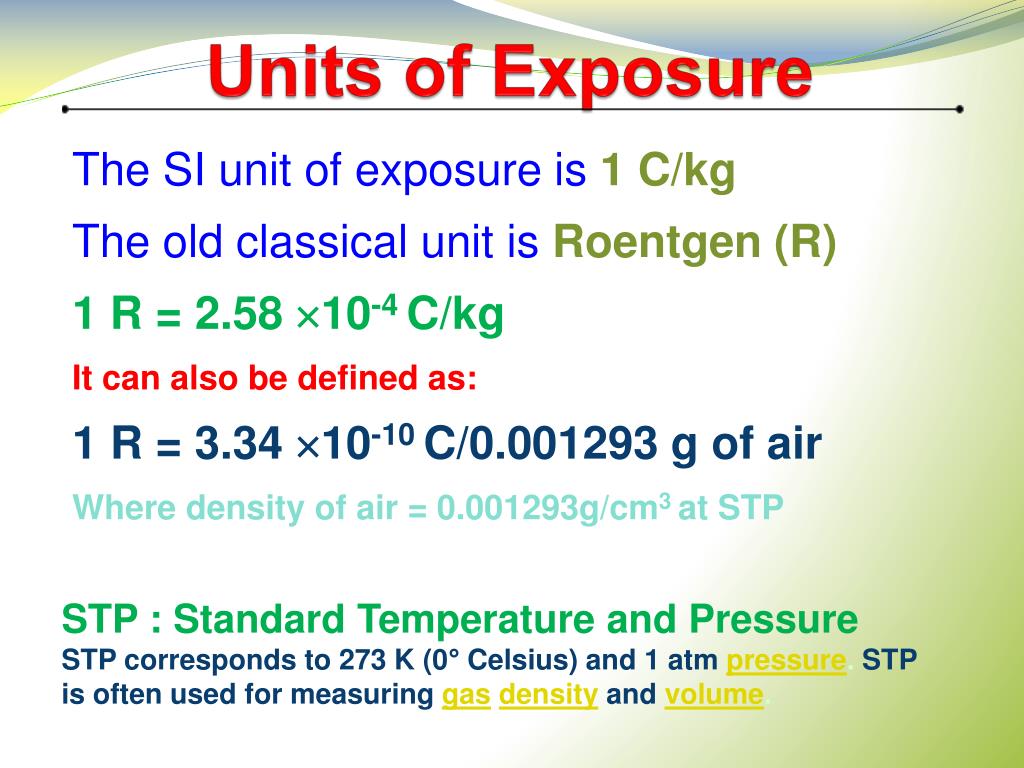 Units of Exposure

The SI unit of exposure is 1 C/kg

The old classical unit is Roentgen (R)

1 R = 2.58 $\times 10^{-4}$ C/kg

It can also be defined as:

1 R = 3.34 $\times 10^{-10}$ C/0.001293 g of air

Where density of air = 0.001293g/cm$^3$ at STP

STP : Standard Temperature and Pressure
STP corresponds to 273 K (0° Celsius) and 1 atm pressure. STP is often used for measuring gas density and volume.